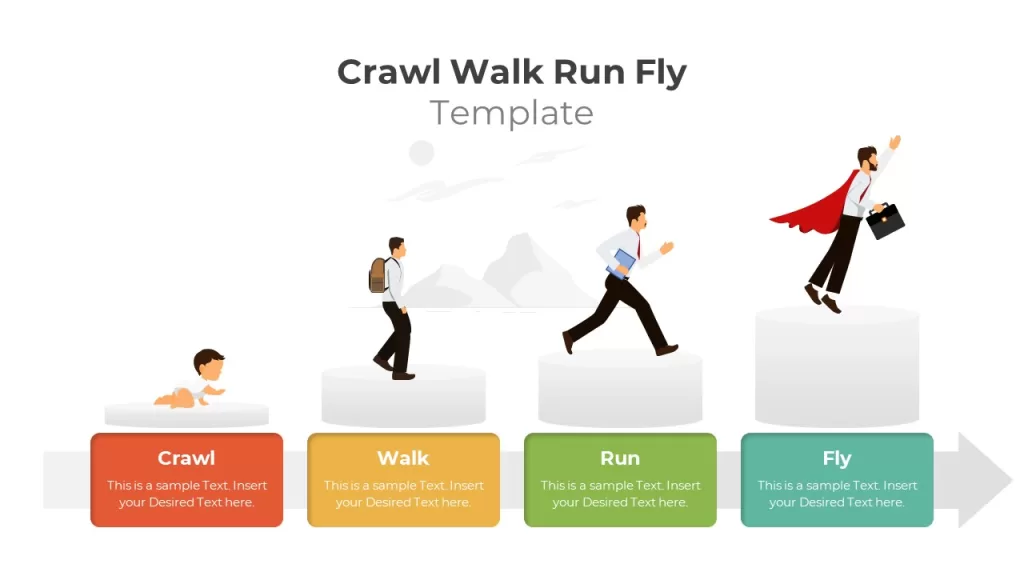 Crawl Walk Run Fly
Template

Crawl
This is a sample Text. Insert your Desired Text here.

Walk
This is a sample Text. Insert your Desired Text here.

Run
This is a sample Text. Insert your Desired Text here.

Fly
This is a sample Text. Insert your Desired Text here.